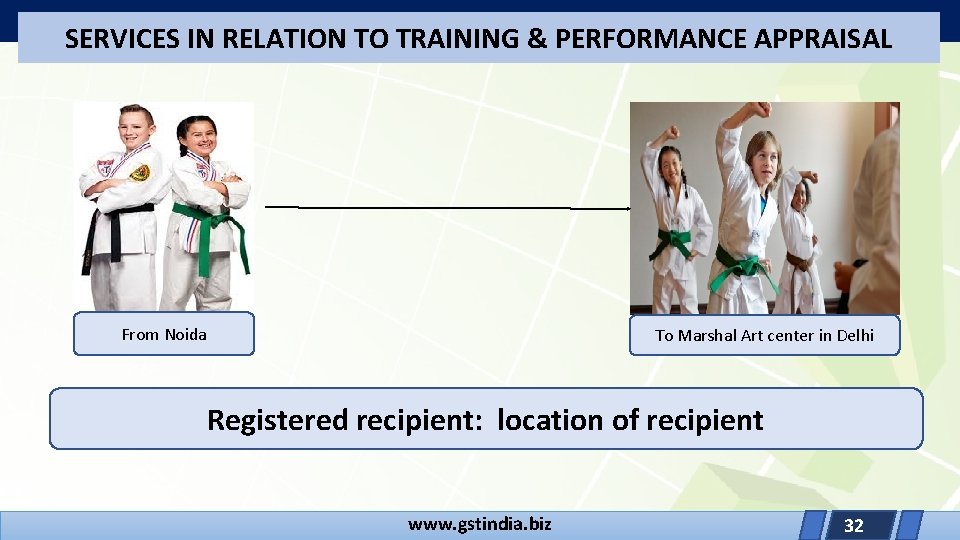 SERVICES IN RELATION TO TRAINING & PERFORMANCE APPRAISAL

From Noida

To Marshal Art center in Delhi

Registered recipient: location of recipient

www.gstindia.biz

32